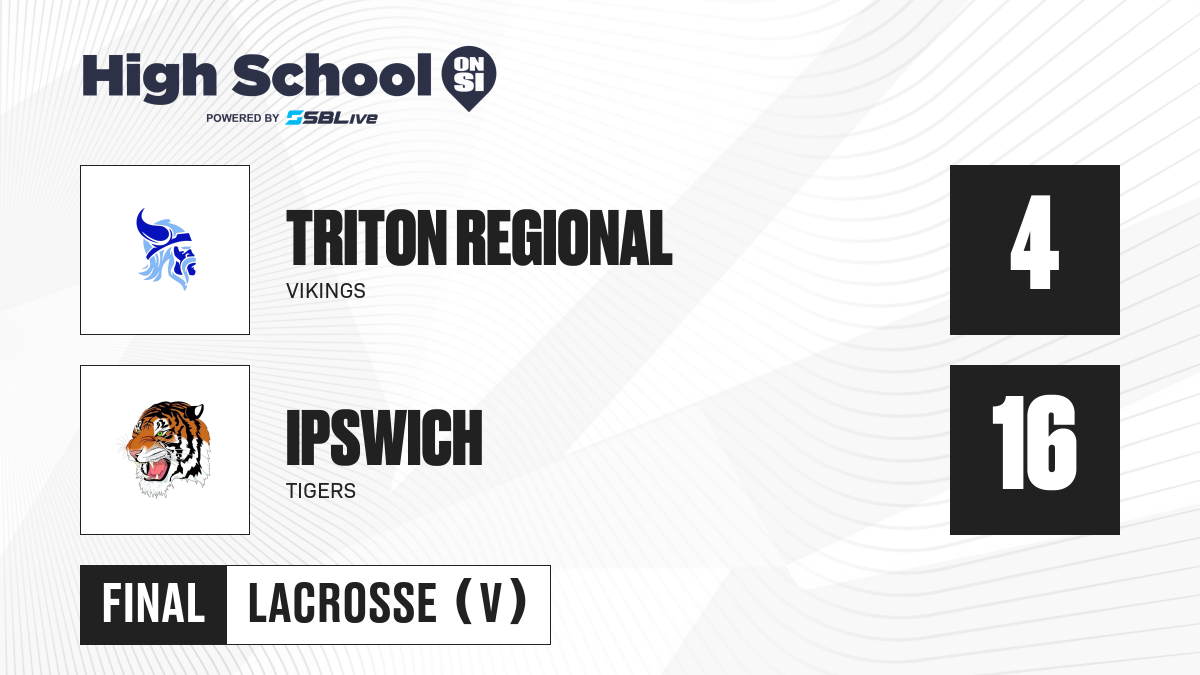 High School ON SI
POWERED BY SBLive

TRITON REGIONAL
VIKINGS

4

IPSWICH
TIGERS

16

FINAL LACROSSE (V)